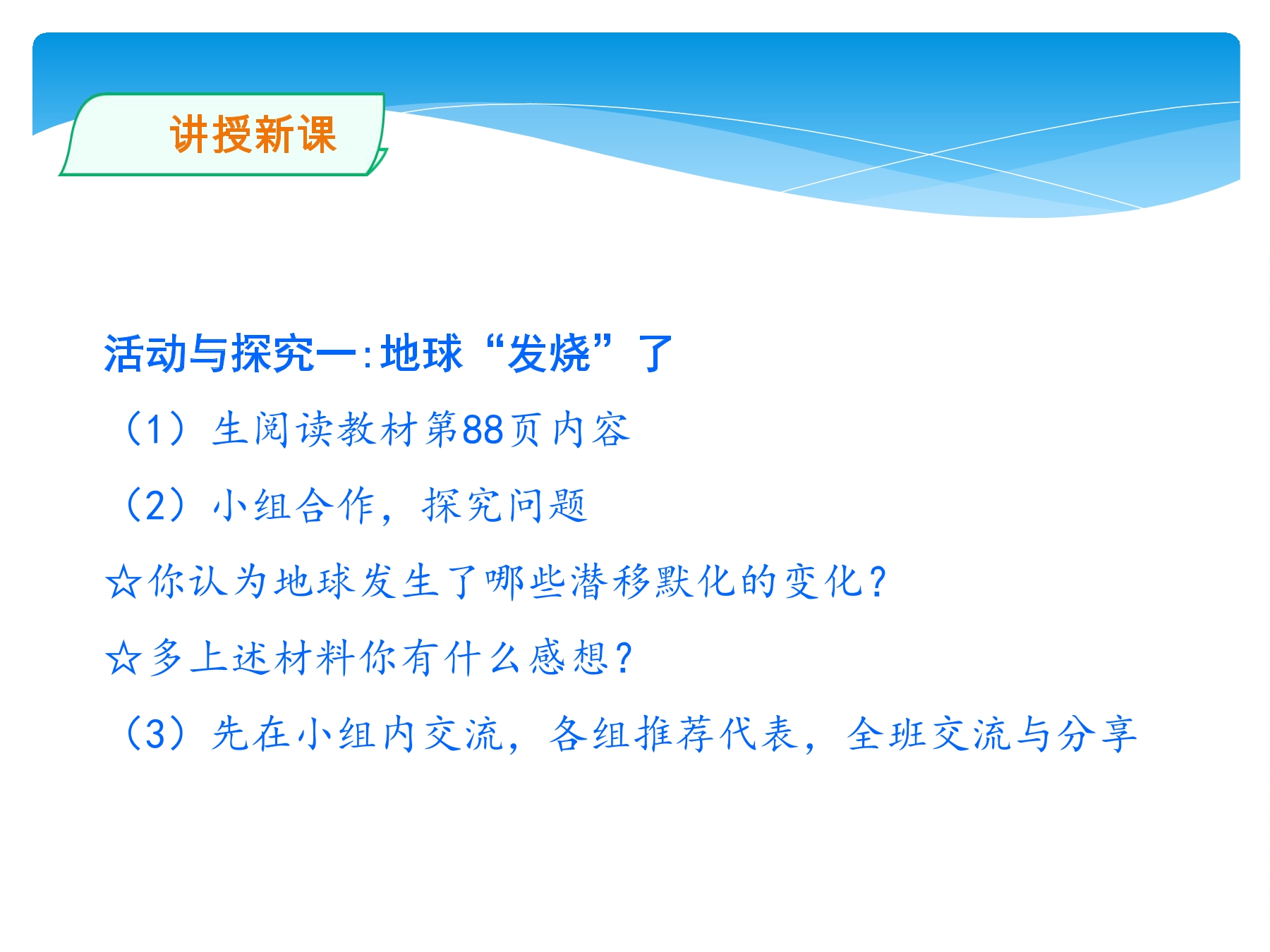 讲授新课

活动与探究一:地球“发烧”了

（1）生阅读教材第88页内容

（2）小组合作，探究问题

☆你认为地球发生了哪些潜移默化的变化?

☆多上述材料你有什么感想?

（3）先在小组内交流，各组推荐代表，全班交流与分享